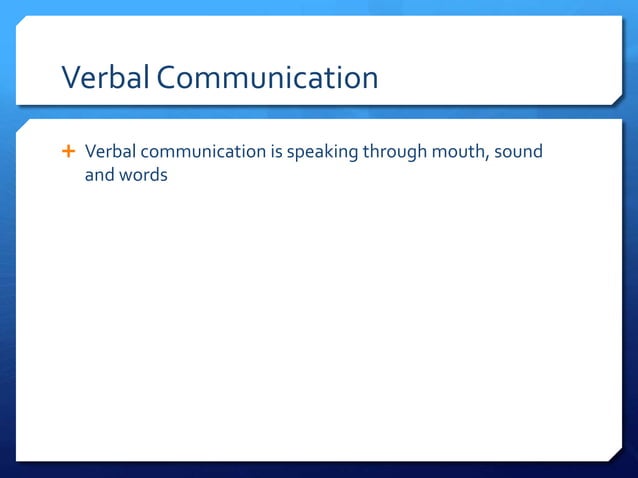 Verbal Communication

+ Verbal communication is speaking through mouth, sound and words